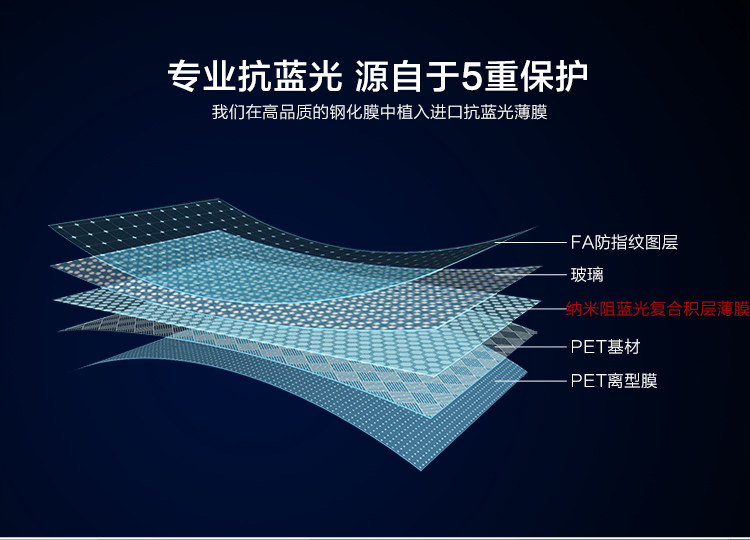 专业抗蓝光 源自于5重保护

我们在高品质的钢化膜中植入进口抗蓝光薄膜

FA防指纹图层

玻璃

纳米阻蓝光复合积层薄膜

PET基材

PET离型膜